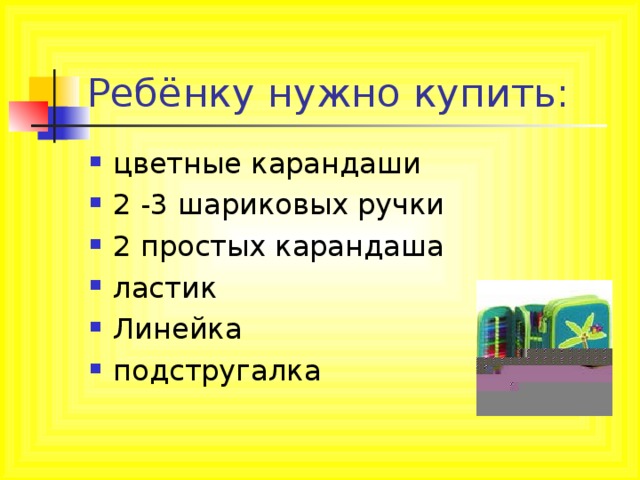 Ребёнку нужно купить:

- цветные карандаши
- 2 -3 шариковых ручки
- 2 простых карандаша
- ластик
- Линейка
- подстругалка